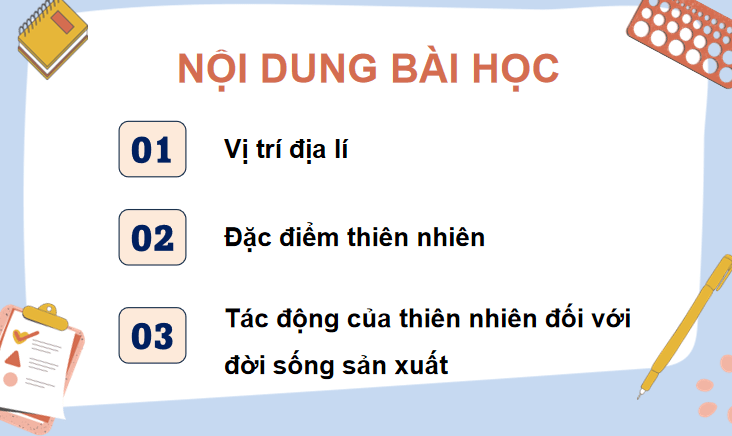 NỘI DUNG BÀI HỌC

01 Vị trí địa lí

02 Đặc điểm thiên nhiên

03 Tác động của thiên nhiên đối với đời sống sản xuất